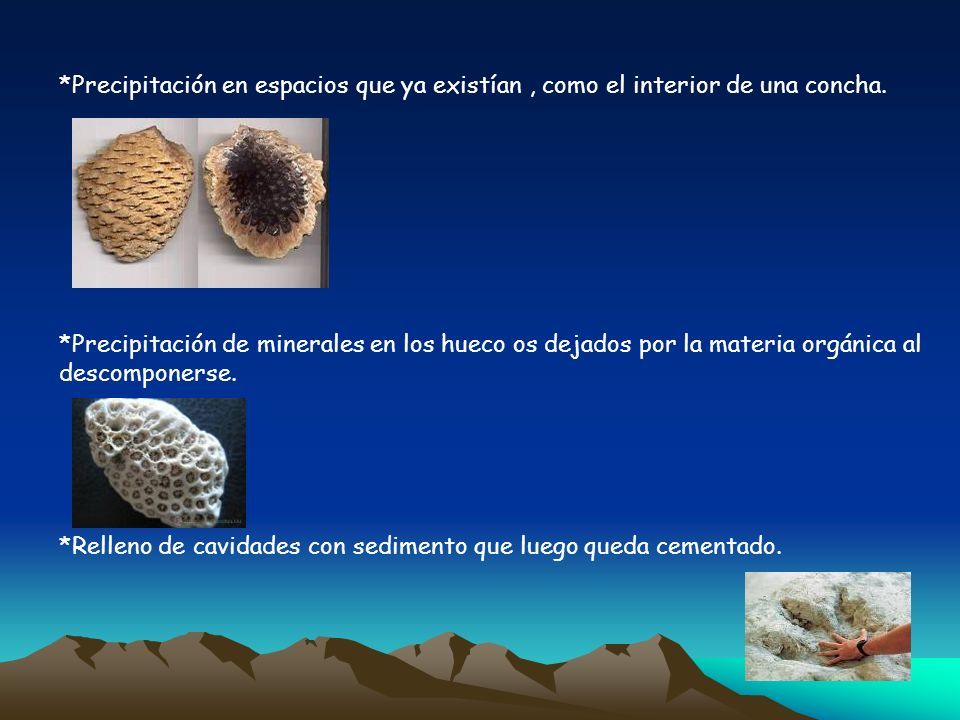 *Precipitación en espacios que ya existían , como el interior de una concha.

*Precipitación de minerales en los hueco os dejados por la materia orgánica al descomponerse.

*Relleno de cavidades con sedimento que luego queda cementado.